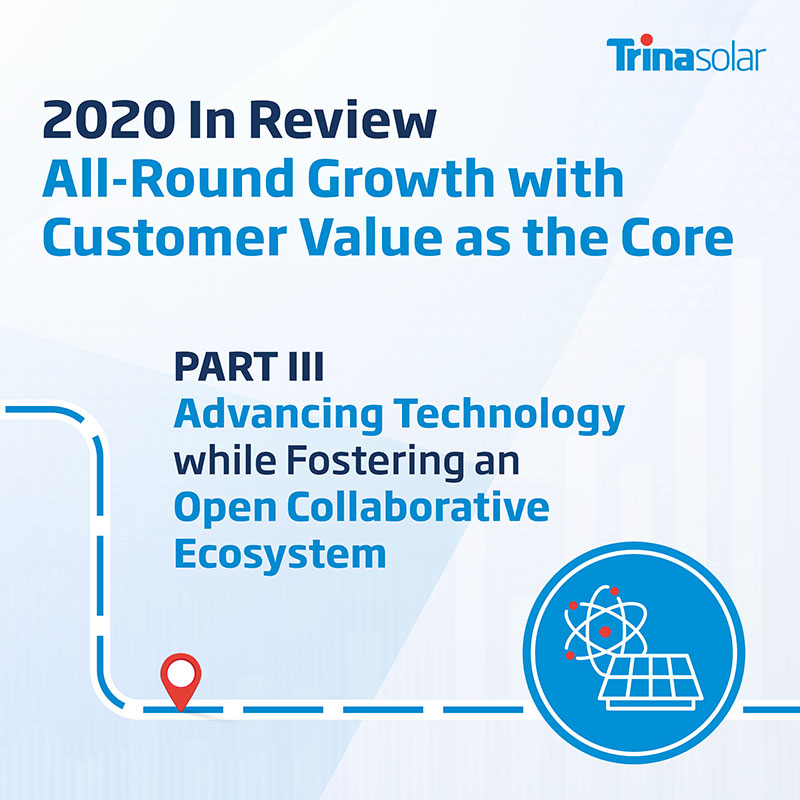 Trinasolar

2020 In Review
All-Round Growth with Customer Value as the Core

PART III
Advancing Technology while Fostering an Open Collaborative Ecosystem